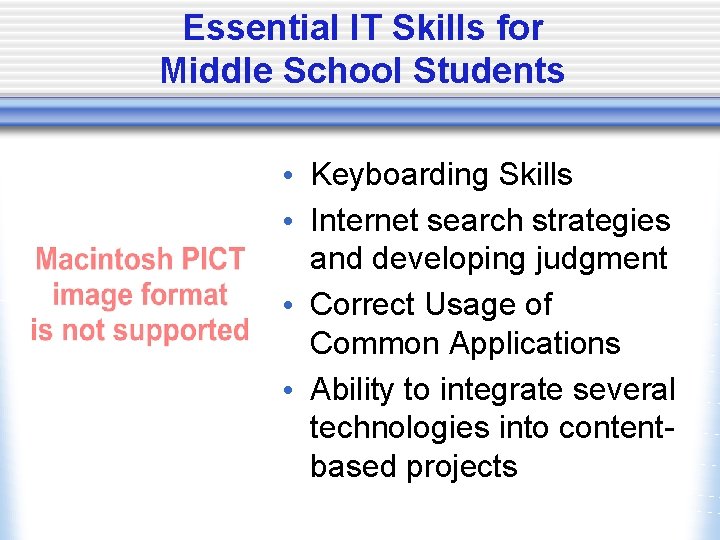 Essential IT Skills for Middle School Students

Macintosh PICT image format is not supported

• Keyboarding Skills
• Internet search strategies and developing judgment
• Correct Usage of Common Applications
• Ability to integrate several technologies into content-based projects